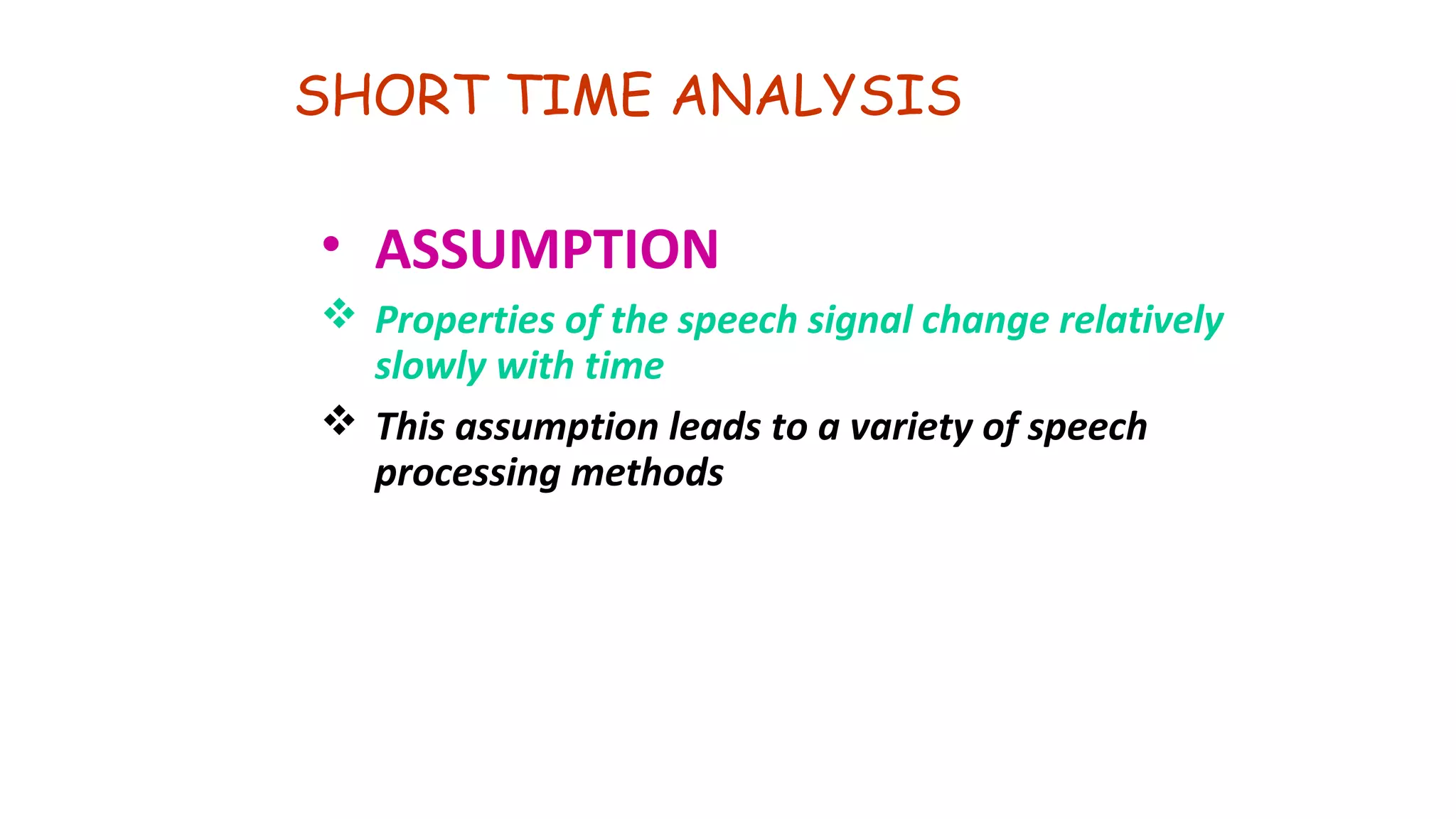 SHORT TIME ANALYSIS

• ASSUMPTION

❖ Properties of the speech signal change relatively slowly with time

❖ This assumption leads to a variety of speech processing methods